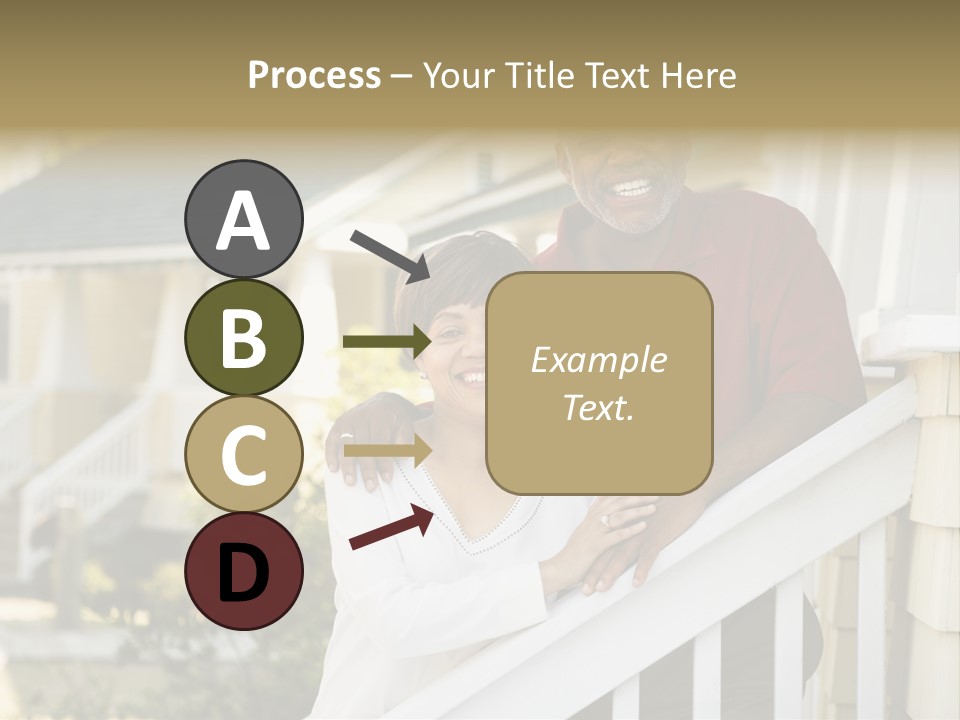 Process – Your Title Text Here

A

B

C

D

Example Text.